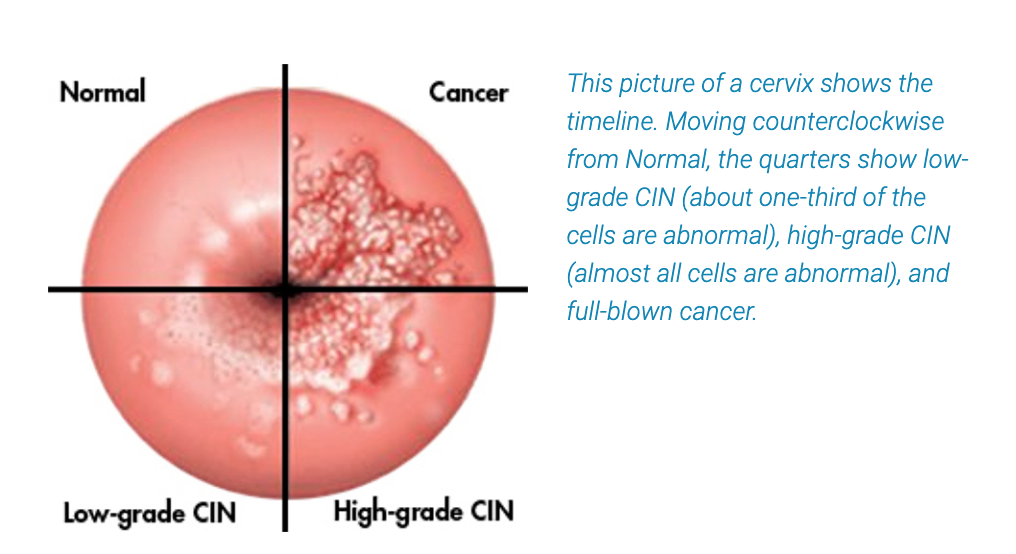 Normal

Cancer

Low-grade CIN

High-grade CIN

This picture of a cervix shows the timeline. Moving counterclockwise from Normal, the quarters show low-grade CIN (about one-third of the cells are abnormal), high-grade CIN (almost all cells are abnormal), and full-blown cancer.